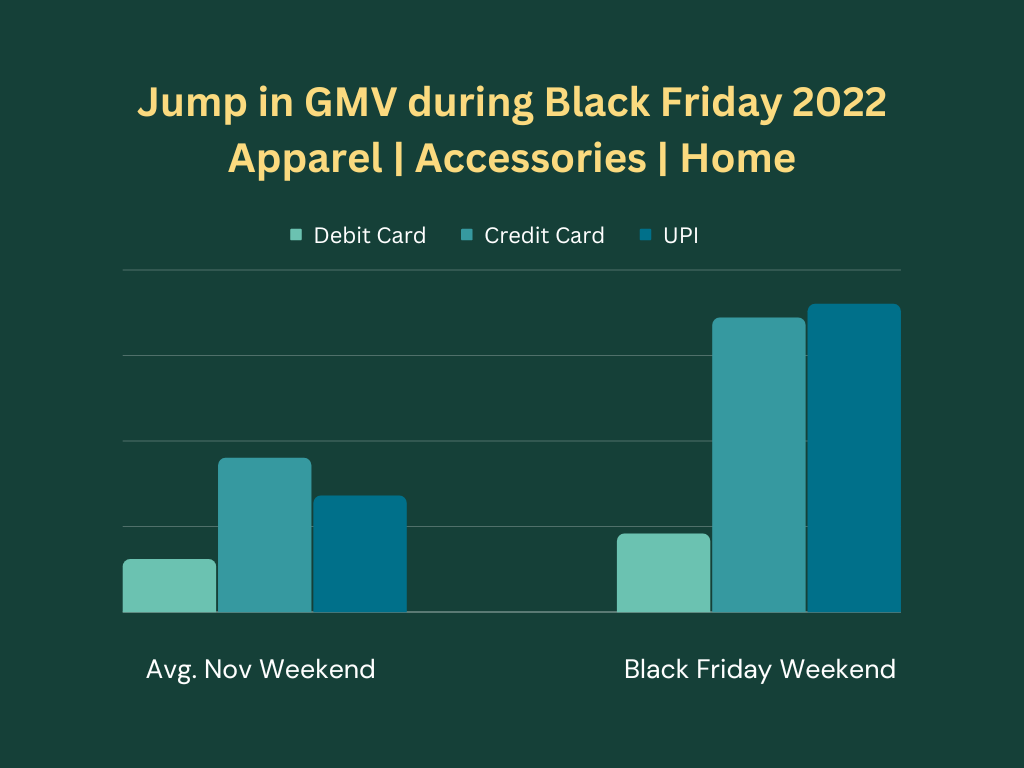 Jump in GMV during Black Friday 2022
Apparel | Accessories | Home

Debit Card Credit Card UPI

Avg. Nov Weekend

Black Friday Weekend